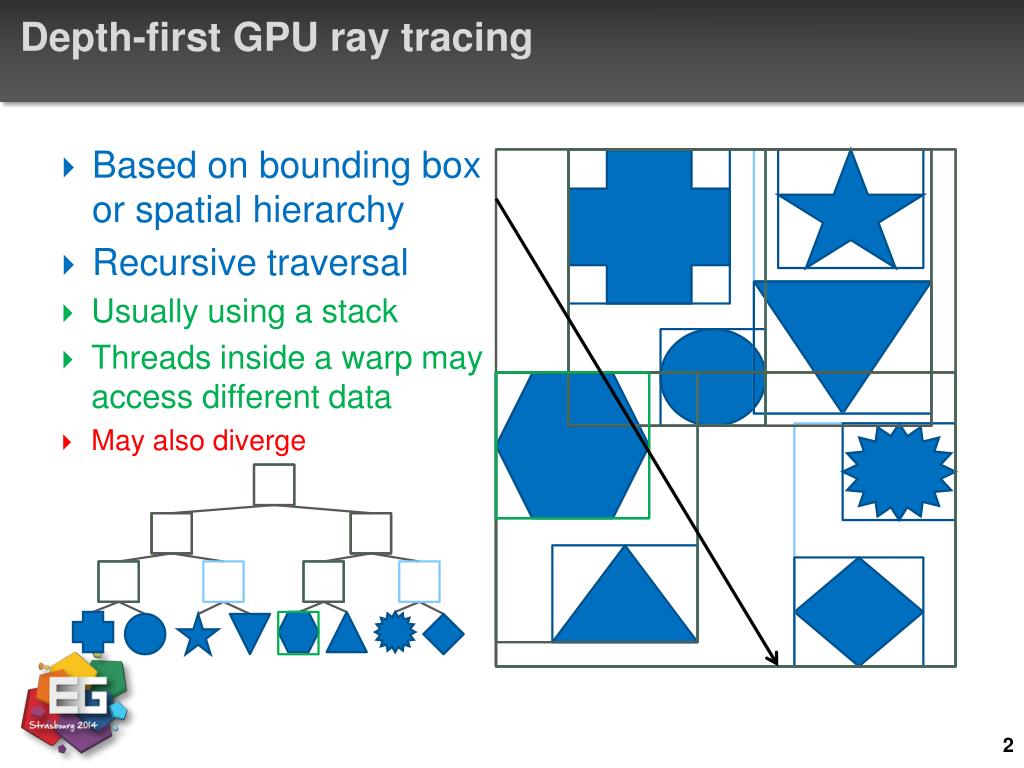 Depth-first GPU ray tracing

Based on bounding box or spatial hierarchy

Recursive traversal

Usually using a stack

Threads inside a warp may access different data

May also diverge

EG
Strasbourg 2014

2